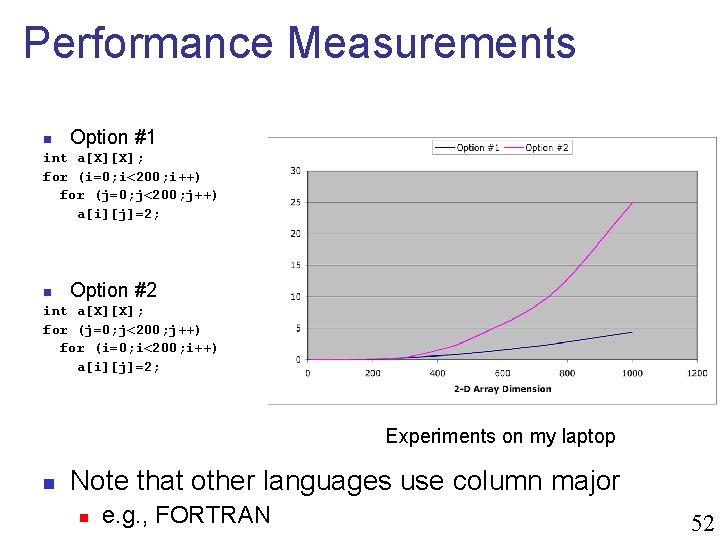 Performance Measurements

Option #1
int a[X][X];
for (i=0;i<200;i++)
for (j=0;j<200;j++)
a[i][j]=2;

Option #2
int a[X][X];
for (j=0;j<200;j++)
for (i=0;i<200;i++)
a[i][j]=2;

Option #1 Option #2

30
25
20
15
10
5
0

0 200 400 600 800 1000 1200
2-D Array Dimension

Experiments on my laptop

Note that other languages use column major

e.g., FORTRAN

52